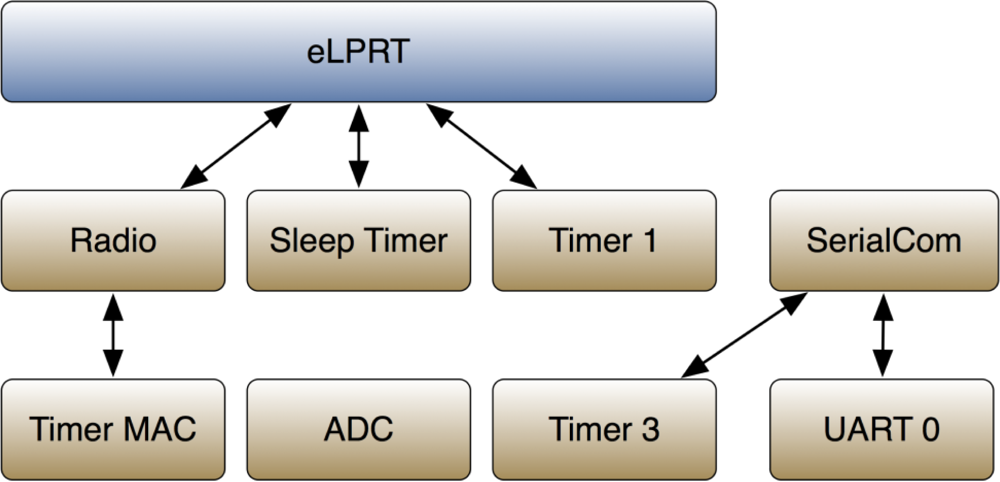 eLPRT

Radio

Sleep Timer

Timer 1

SerialCom

Timer MAC

ADC

Timer 3

UART 0